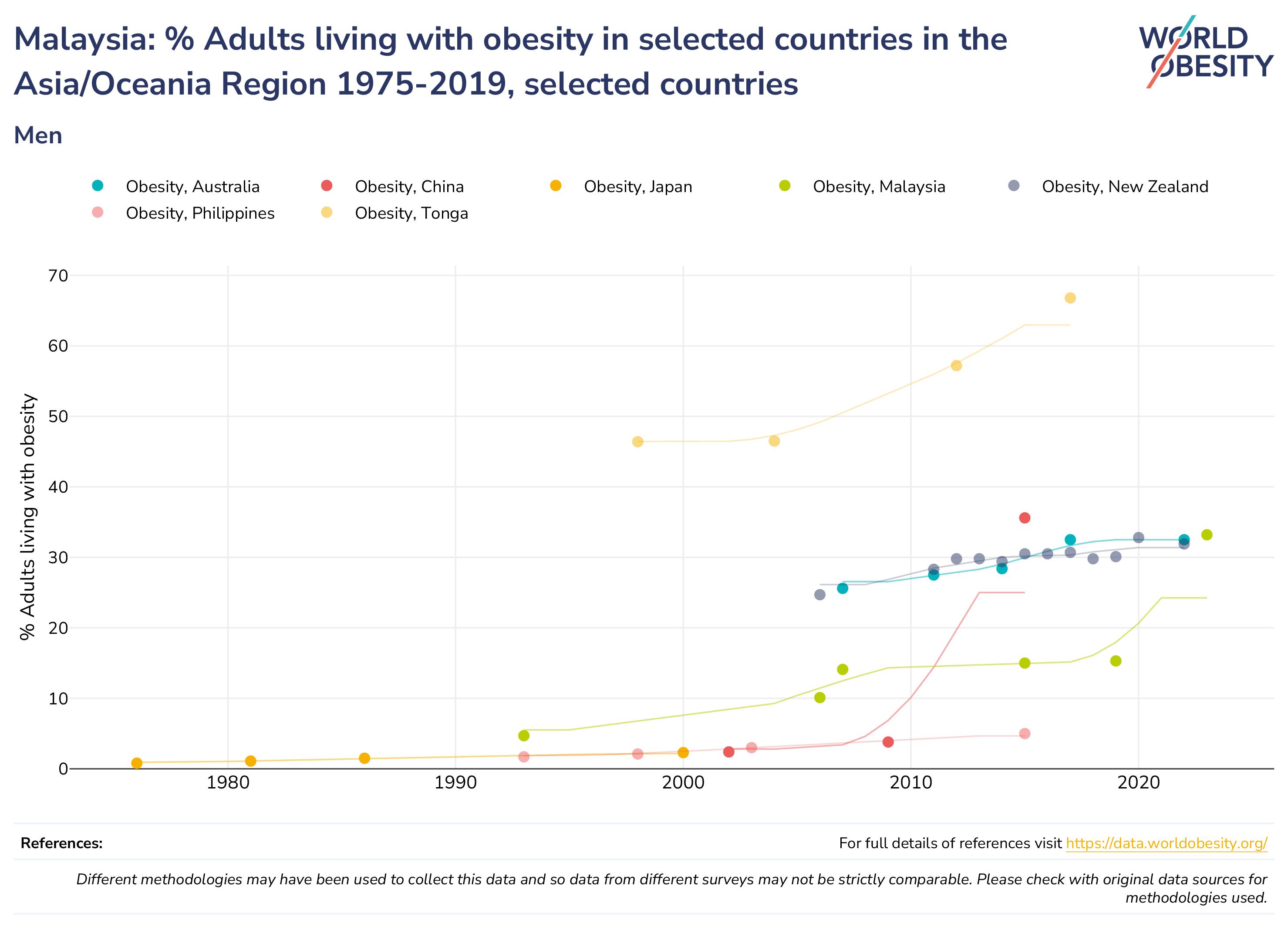 Malaysia: % Adults living with obesity in selected countries in the Asia/Oceania Region 1975-2019, selected countries

WORLD OBESITY

Men

Obesity, Australia
Obesity, China
Obesity, Japan
Obesity, Malaysia
Obesity, New Zealand
Obesity, Philippines
Obesity, Tonga

% Adults living with obesity

70
60
50
40
30
20
10
0

1980
1990
2000
2010
2020

References:

For full details of references visit https://data.worldobesity.org/

Different methodologies may have been used to collect this data and so data from different surveys may not be strictly comparable. Please check with original data sources for methodologies used.